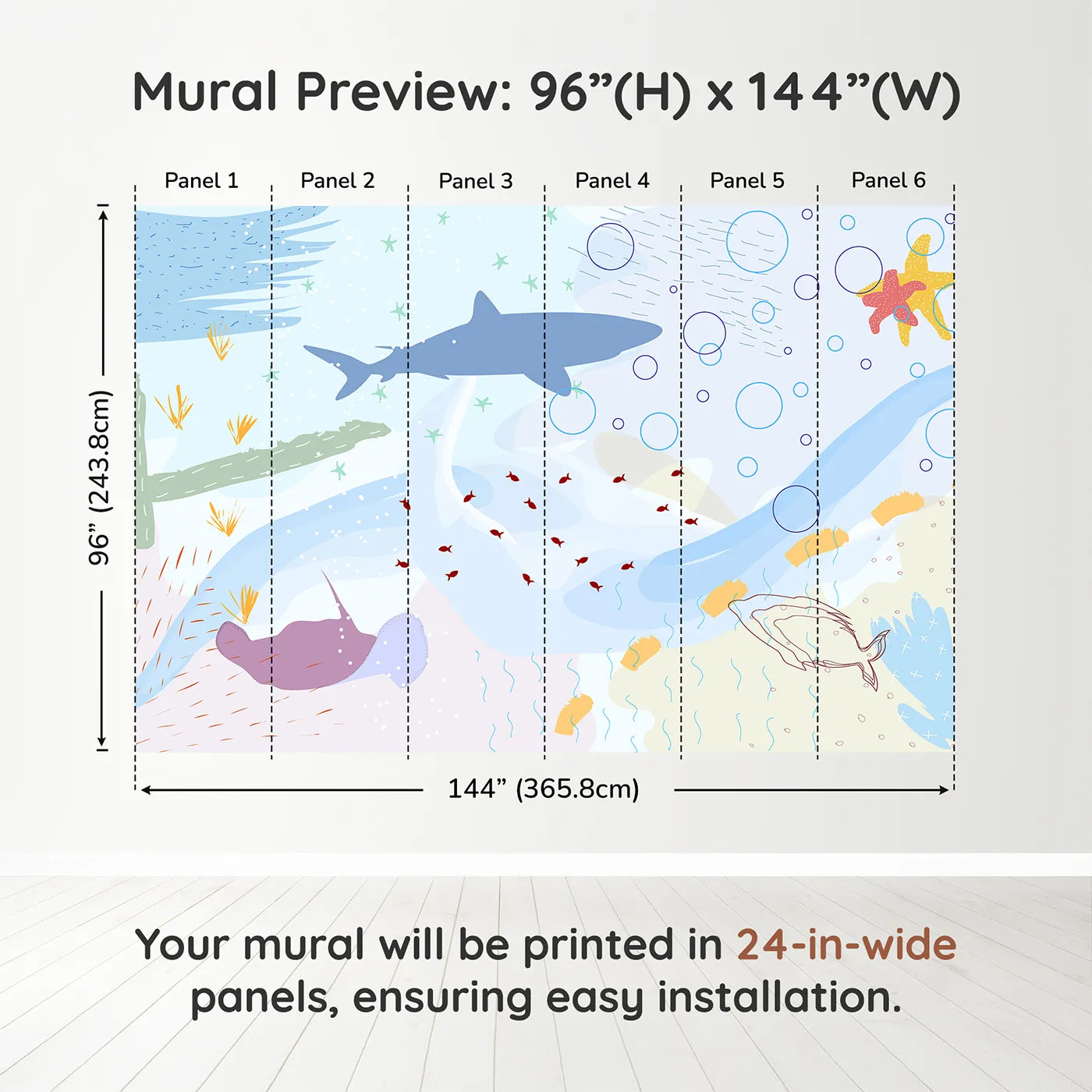 Mural Preview: 96”(H) x 144”(W)

Panel 1

Panel 2

Panel 3

Panel 4

Panel 5

Panel 6

96” (243.8cm)

144” (365.8cm)

Your mural will be printed in 24-in-wide panels, ensuring easy installation.